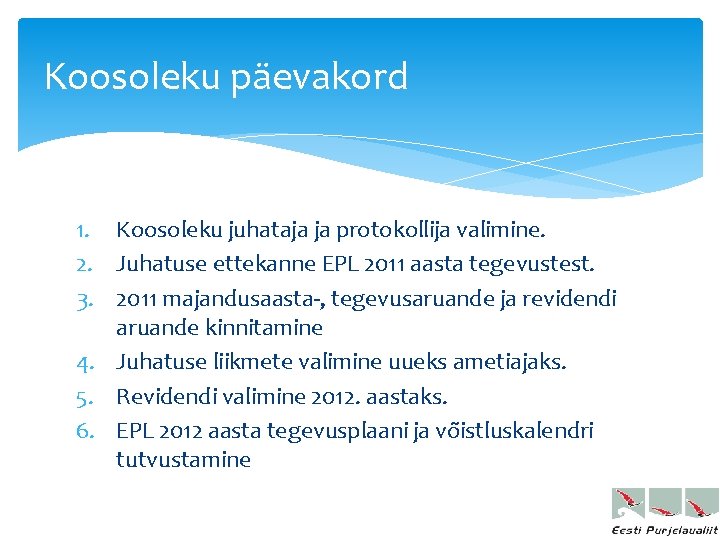 Koosoleku päevakord

1. Koosoleku juhataja ja protokollija valimine.
2. Juhatuse ettekanne EPL 2011 aasta tegevustest.
3. 2011 majandusaasta-, tegevusaruande ja revidendi aruande kinnitamine
4. Juhatuse liikmete valimine uueks ametiajaks.
5. Revidendi valimine 2012. aastaks.
6. EPL 2012 aasta tegevusplaani ja võistluskalendri tutvustamine

Eesti Purjelaualiit